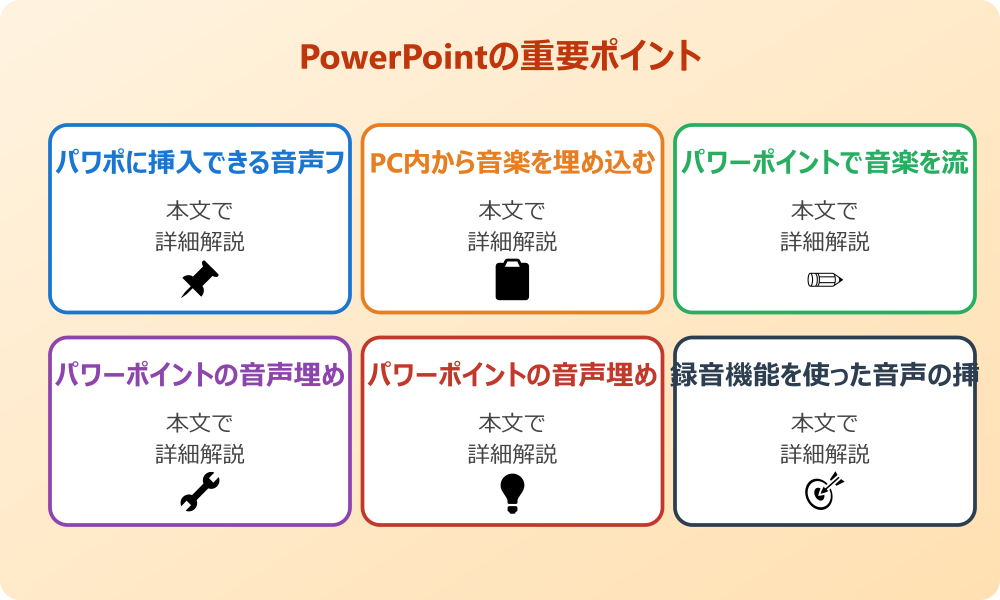 PowerPointの重要ポイント

パワポに挿入できる音声フ

本文で
詳細解説

PC内から音楽を埋め込む

本文で
詳細解説

パワーポイントで音楽を流

本文で
詳細解説

パワーポイントの音声埋め

本文で
詳細解説

パワーポイントの音声埋め

本文で
詳細解説

録音機能を使った音声の挿

本文で
詳細解説